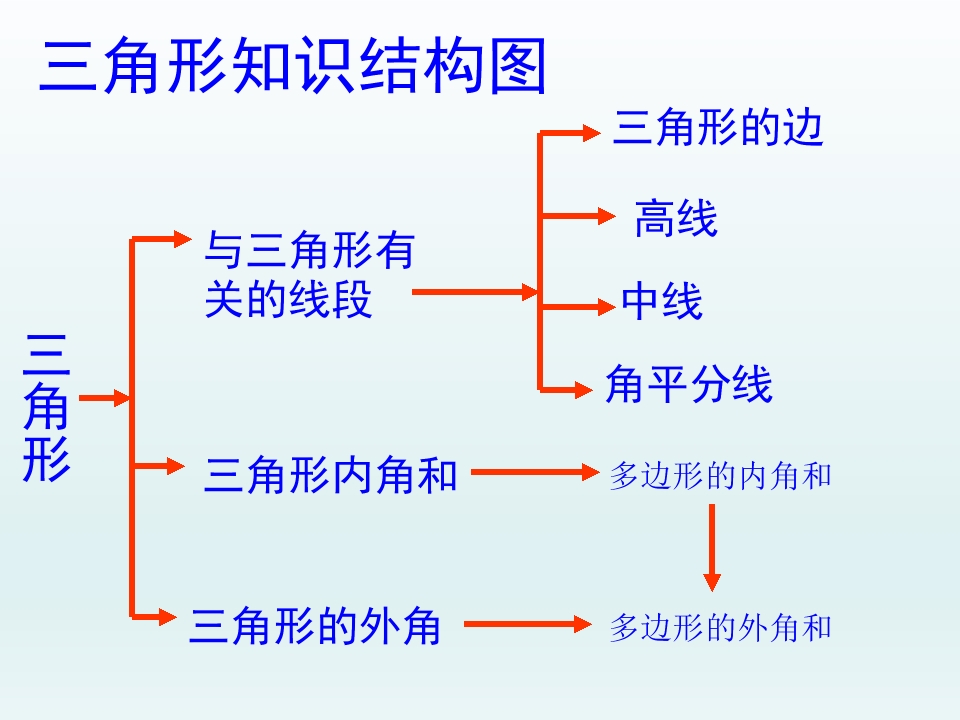 三角形知识结构图

三角形

与三角形有关的线段

三角形的边

高线

中线

角平分线

三角形内角和

多边形的内角和

三角形的外角

多边形的外角和